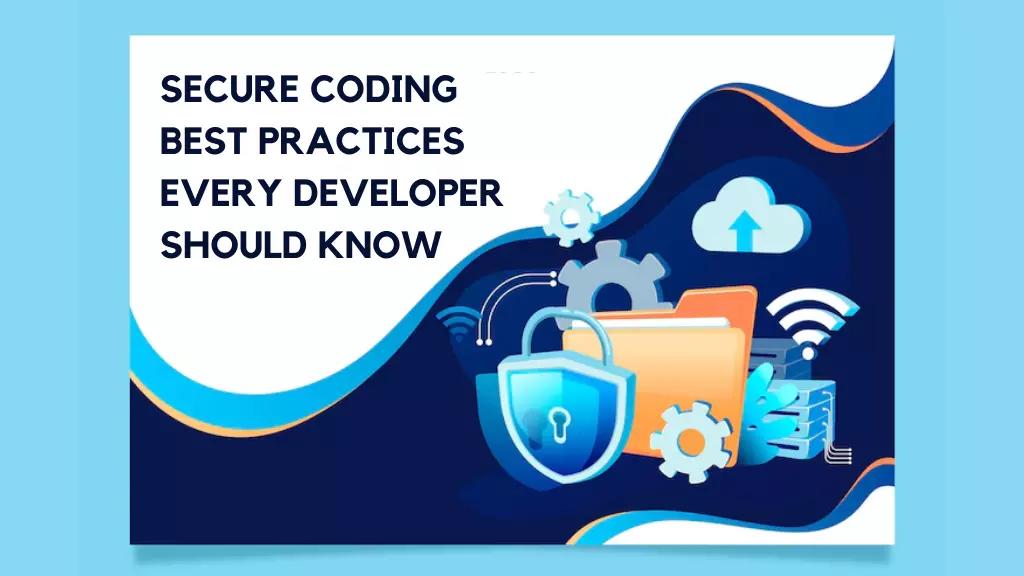 SECURE CODING
BEST PRACTICES
EVERY DEVELOPER
SHOULD KNOW